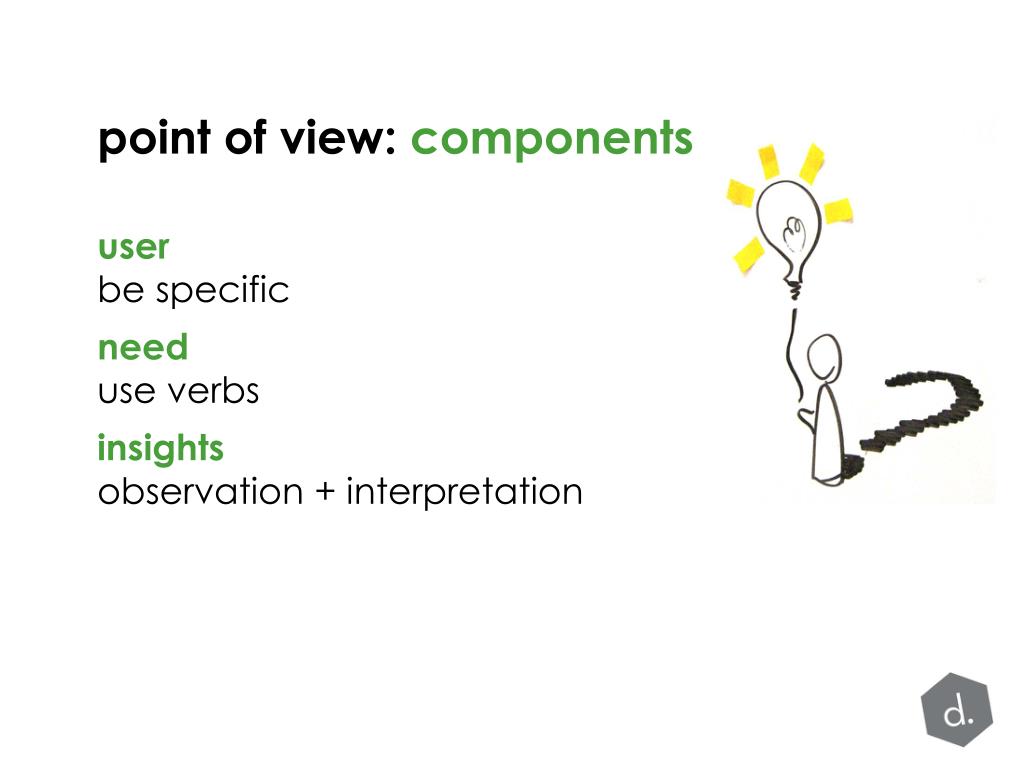 point of view: components

user
be specific

need
use verbs

insights
observation + interpretation

d.